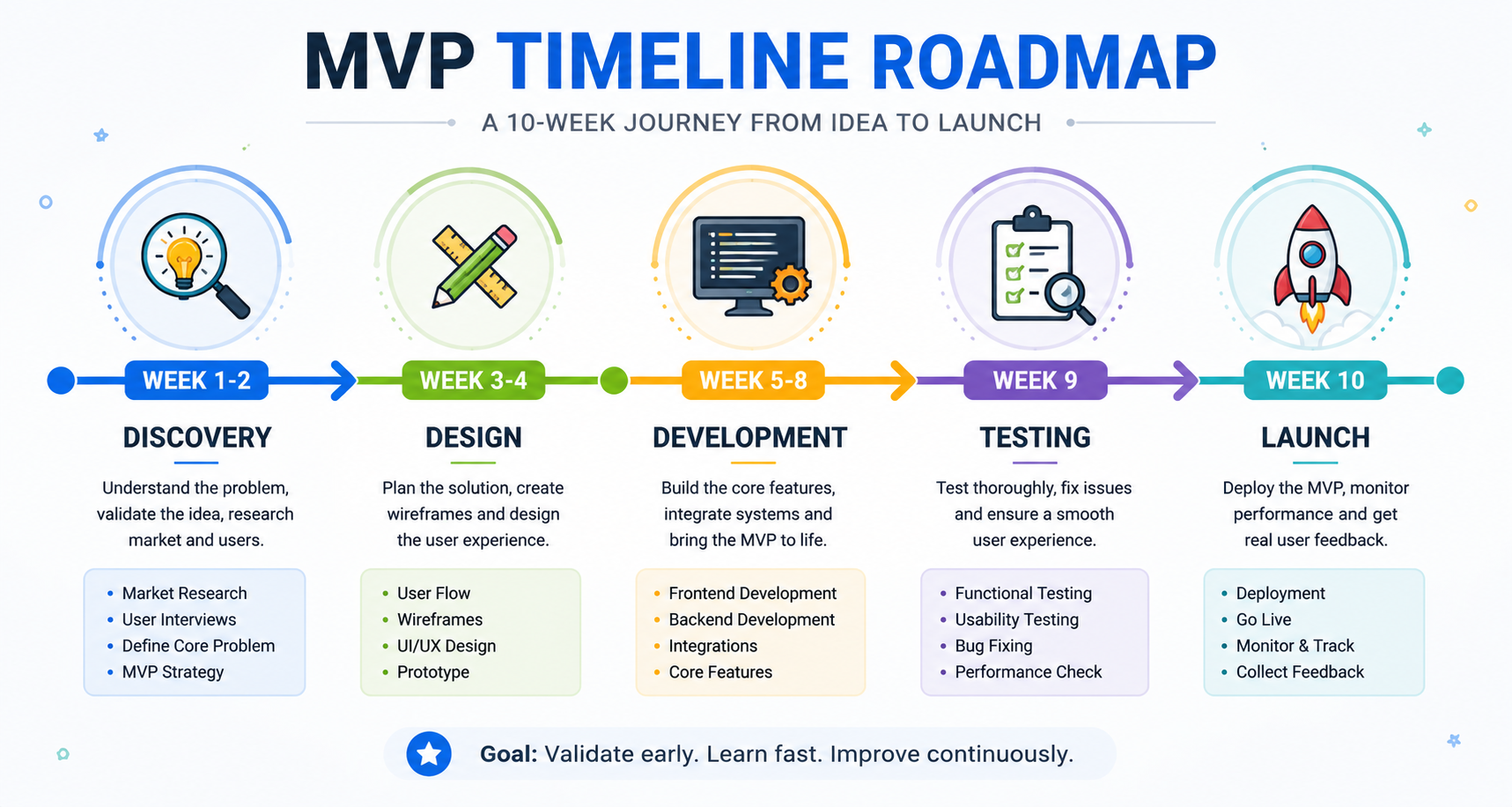 MVP TIMELINE ROADMAP

A 10-WEEK JOURNEY FROM IDEA TO LAUNCH

WEEK 1-2

DISCOVERY

Understand the problem, validate the idea, research market and users.

- Market Research
- User Interviews
- Define Core Problem
- MVP Strategy

WEEK 3-4

DESIGN

Plan the solution, create wireframes and design the user experience.

- User Flow
- Wireframes
- UI/UX Design
- Prototype

WEEK 5-8

DEVELOPMENT

Build the core features, integrate systems and bring the MVP to life.

- Frontend Development
- Backend Development
- Integrations
- Core Features

WEEK 9

TESTING

Test thoroughly, fix issues and ensure a smooth user experience.

- Functional Testing
- Usability Testing
- Bug Fixing
- Performance Check

WEEK 10

LAUNCH

Deploy the MVP, monitor performance and get real user feedback.

- Deployment
- Go Live
- Monitor & Track
- Collect Feedback

Goal: Validate early. Learn fast. Improve continuously.